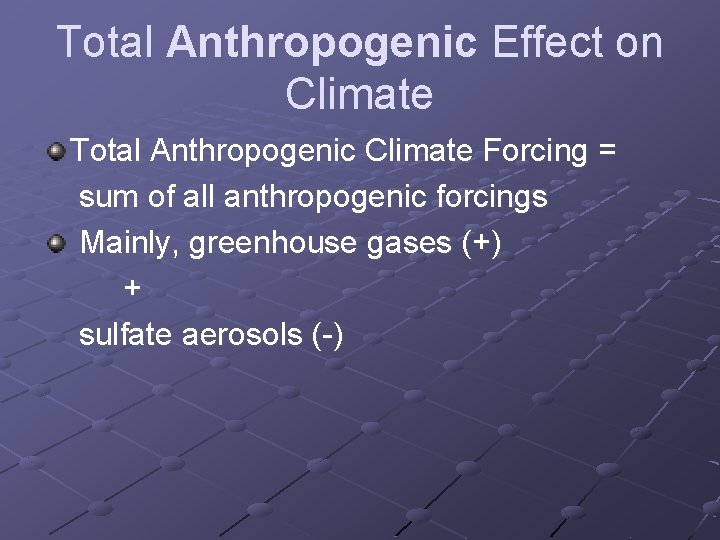 Total Anthropogenic Effect on Climate

• Total Anthropogenic Climate Forcing = sum of all anthropogenic forcings

• Mainly, greenhouse gases (+)
+
sulfate aerosols (-)